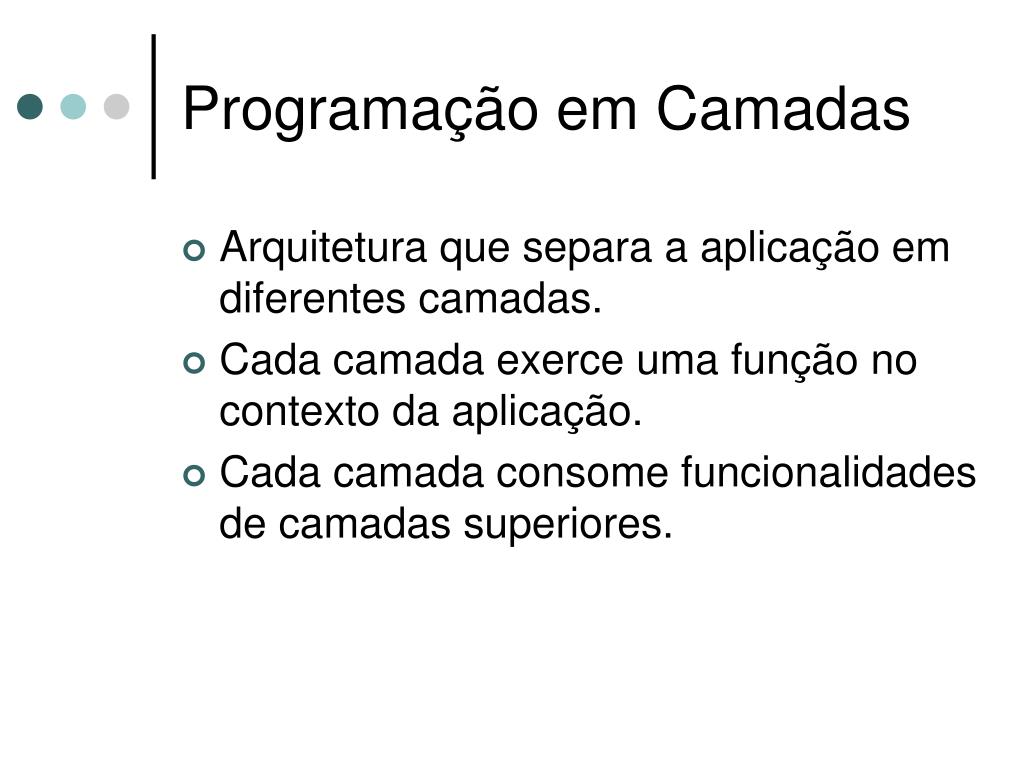 Programação em Camadas

Arquitetura que separa a aplicação em diferentes camadas.

Cada camada exerce uma função no contexto da aplicação.

Cada camada consome funcionalidades de camadas superiores.